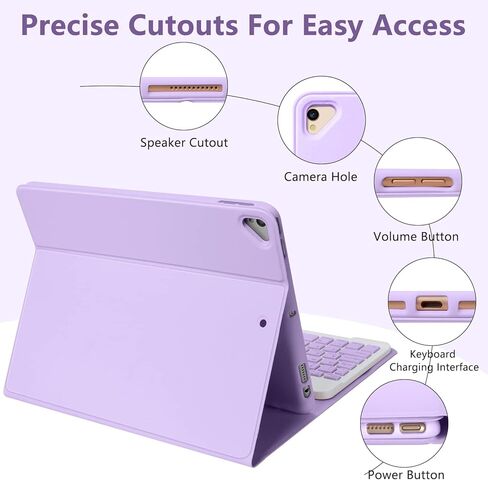 Precise Cutouts For Easy Access

Speaker Cutout

Camera Hole

Volume Button

Keyboard Charging Interface

Power Button